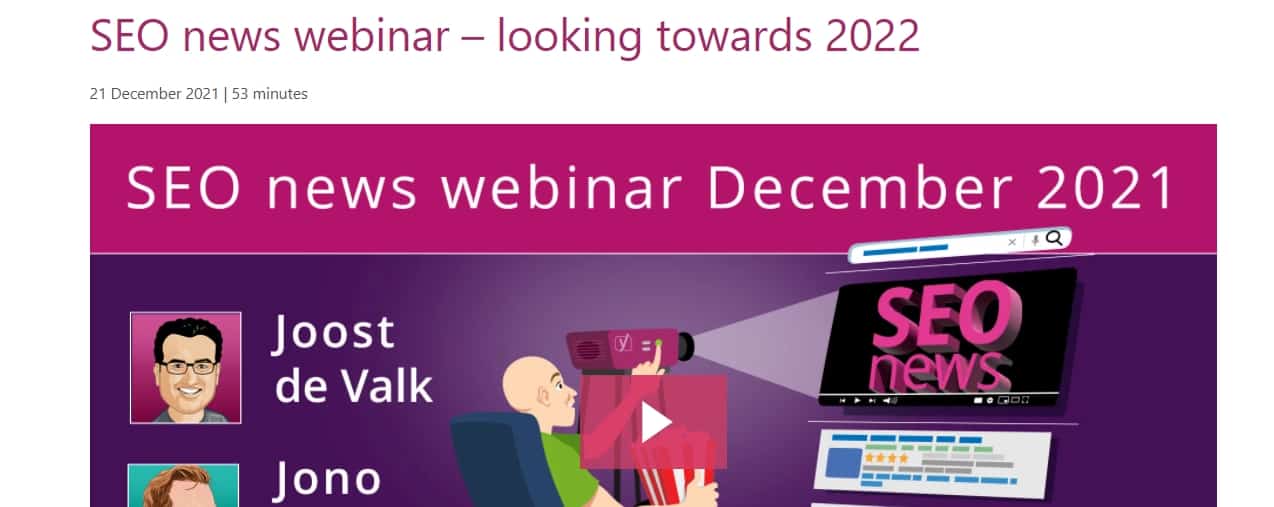 SEO news webinar – looking towards 2022

21 December 2021 | 53 minutes

SEO news webinar December 2021

Joost de Valk

Jono

SEO news